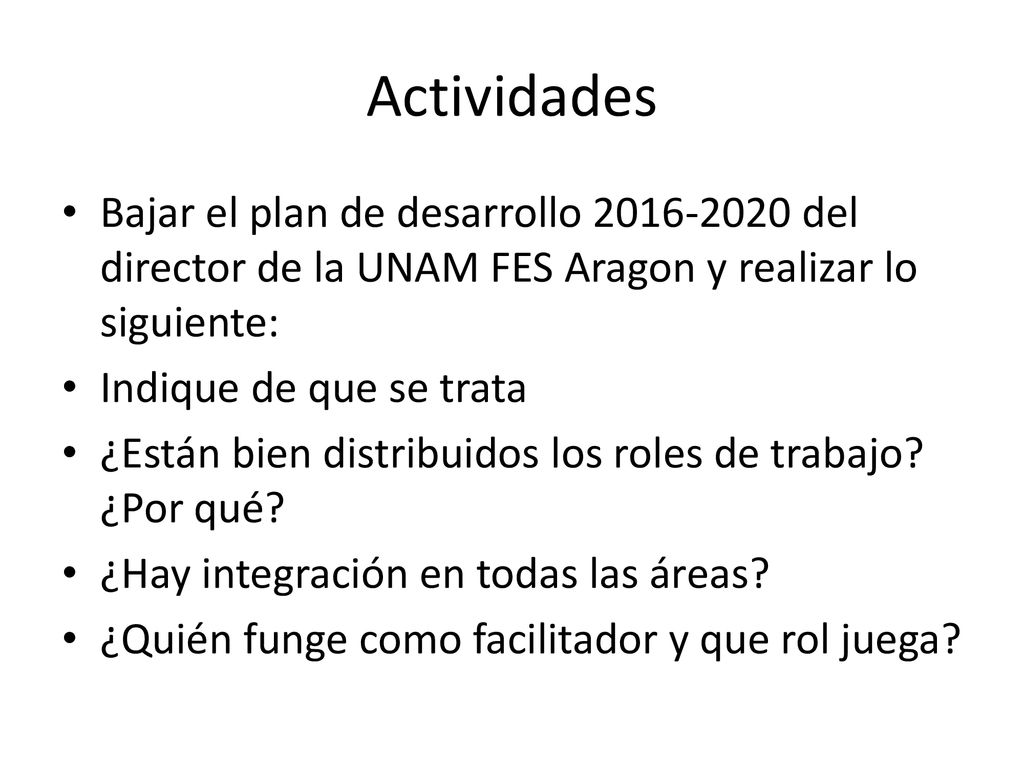 Actividades

• Bajar el plan de desarrollo 2016-2020 del director de la UNAM FES Aragon y realizar lo siguiente:
• Indique de que se trata
• ¿Están bien distribuidos los roles de trabajo? ¿Por qué?
• ¿Hay integración en todas las áreas?
• ¿Quién funge como facilitador y que rol juega?